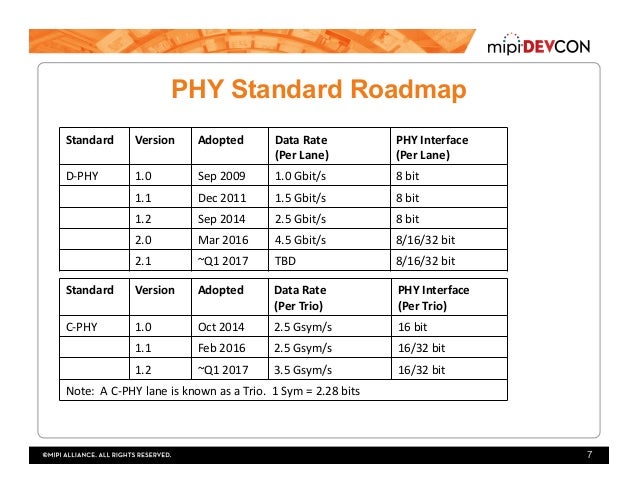 mipiDEVCON

PHY Standard Roadmap

| Standard | Version | Adopted | Data Rate (Per Lane) | PHY Interface (Per Lane) |
|---|---|---|---|---|
| D-PHY | 1.0 | Sep 2009 | 1.0 Gbit/s | 8 bit |
| | 1.1 | Dec 2011 | 1.5 Gbit/s | 8 bit |
| | 1.2 | Sep 2014 | 2.5 Gbit/s | 8 bit |
| | 2.0 | Mar 2016 | 4.5 Gbit/s | 8/16/32 bit |
| | 2.1 | ~Q1 2017 | TBD | 8/16/32 bit |

| Standard | Version | Adopted | Data Rate (Per Trio) | PHY Interface (Per Trio) |
|---|---|---|---|---|
| C-PHY | 1.0 | Oct 2014 | 2.5 Gsym/s | 16 bit |
| | 1.1 | Feb 2016 | 2.5 Gsym/s | 16/32 bit |
| | 1.2 | ~Q1 2017 | 3.5 Gsym/s | 16/32 bit |
| Note: A C-PHY lane is known as a Trio. 1 Sym = 2.28 bits | | | | |

©MIPI ALLIANCE. ALL RIGHTS RESERVED.

7